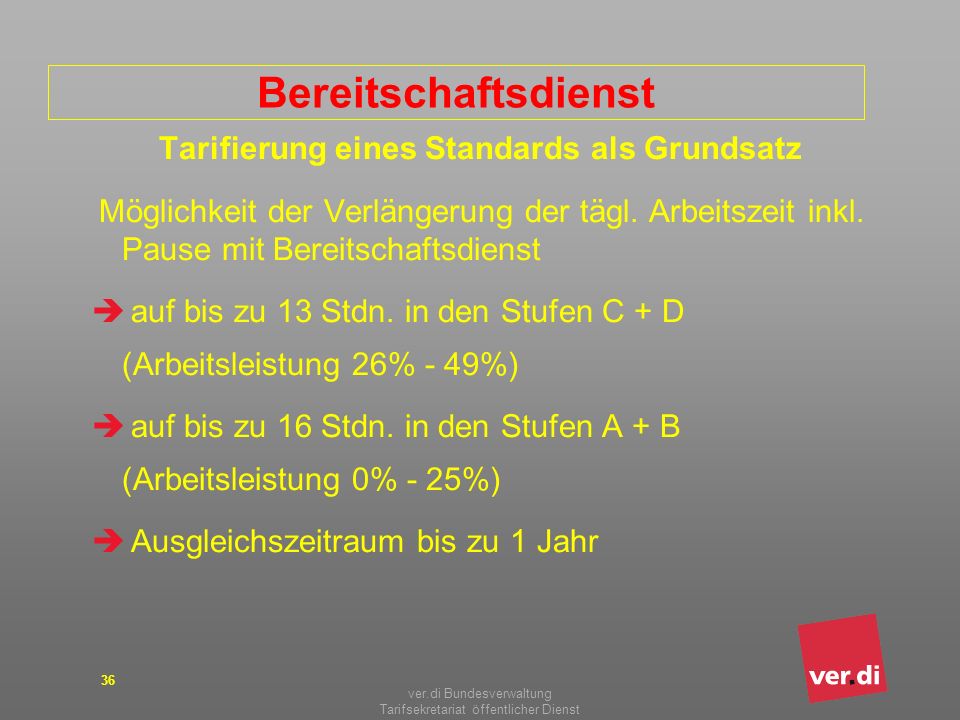 Bereitschaftsdienst

Tarifierung eines Standards als Grundsatz

Möglichkeit der Verlängerung der tägl. Arbeitszeit inkl. Pause mit Bereitschaftsdienst

➔ auf bis zu 13 Stdn. in den Stufen C + D
(Arbeitsleistung 26% - 49%)

➔ auf bis zu 16 Stdn. in den Stufen A + B
(Arbeitsleistung 0% - 25%)

➔ Ausgleichszeitraum bis zu 1 Jahr

36

ver.di Bundesverwaltung
Tarifsekretariat öffentlicher Dienst

ver.di